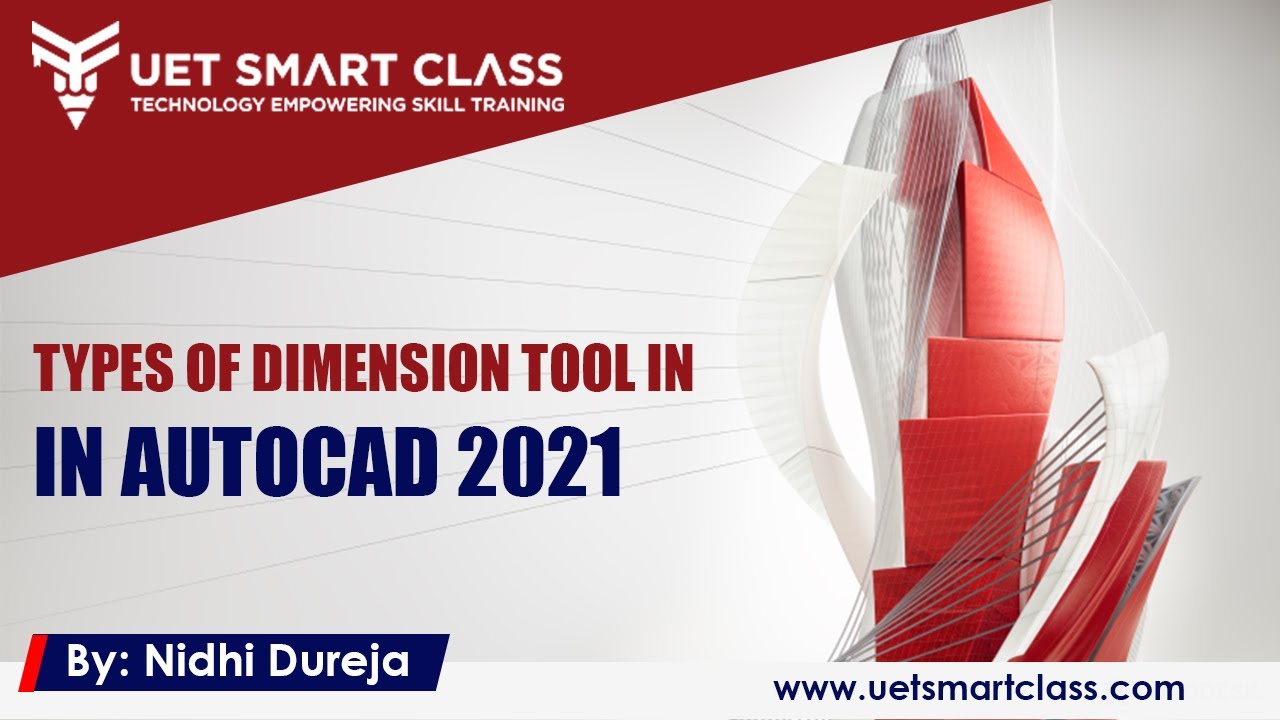 UET SMART CLASS
TECHNOLOGY EMPOWERING SKILL TRAINING

TYPES OF DIMENSION TOOL IN
IN AUTOCAD 2021

By: Nidhi Dureja

www.uetsmartclass.com